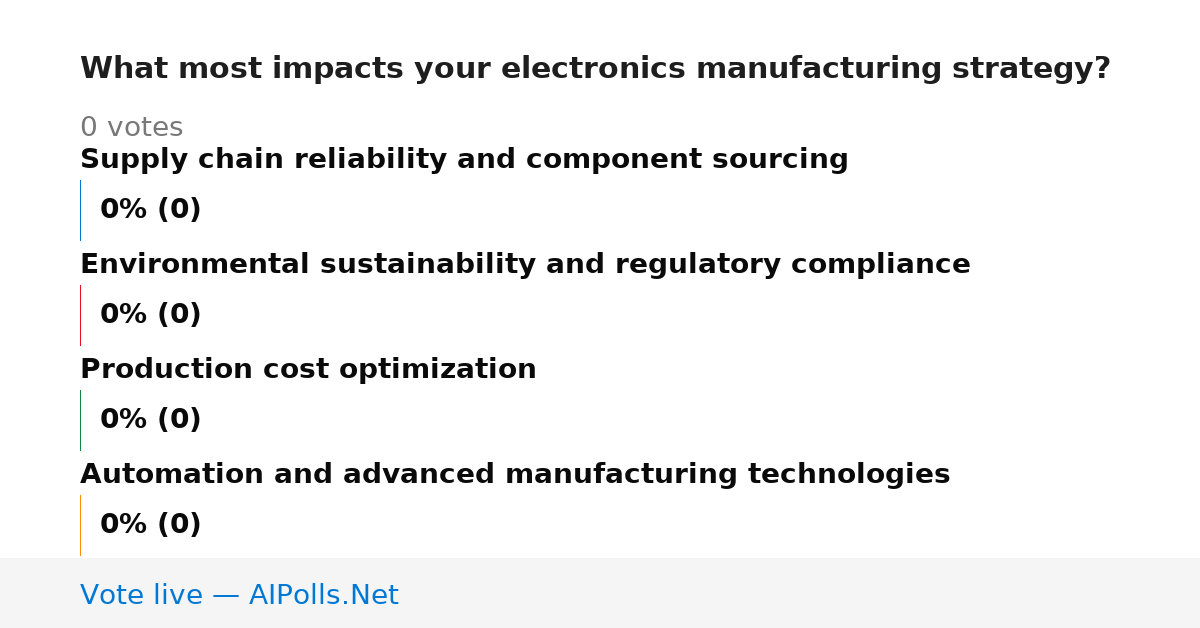 What most impacts your electronics manufacturing strategy?

0 votes

Supply chain reliability and component sourcing

0% (0)

Environmental sustainability and regulatory compliance

0% (0)

Production cost optimization

0% (0)

Automation and advanced manufacturing technologies

0% (0)

Vote live — AIPolls.Net